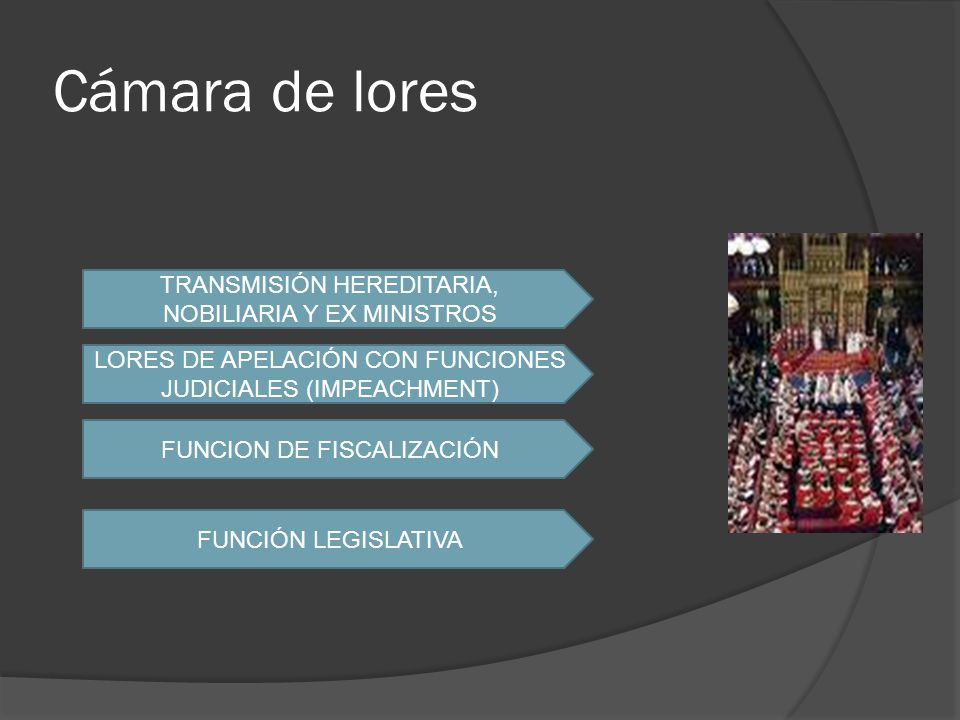 Cámara de lores

TRANSMISIÓN HEREDITARIA, NOBILIARIA Y EX MINISTROS

LORES DE APELACIÓN CON FUNCIONES JUDICIALES (IMPEACHMENT)

FUNCION DE FISCALIZACIÓN

FUNCIÓN LEGISLATIVA